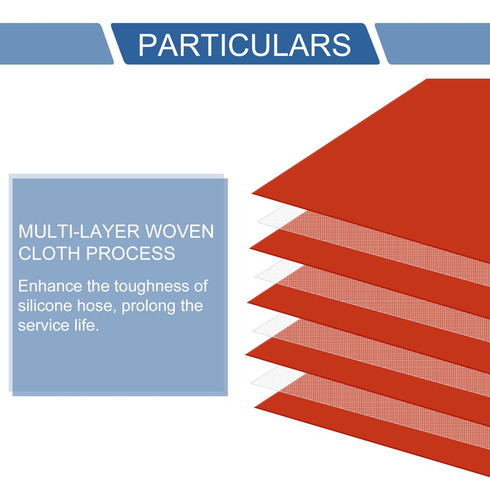 PARTICULARS

MULTI-LAYER WOVEN CLOTH PROCESS

Enhance the toughness of silicone hose, prolong the service life.